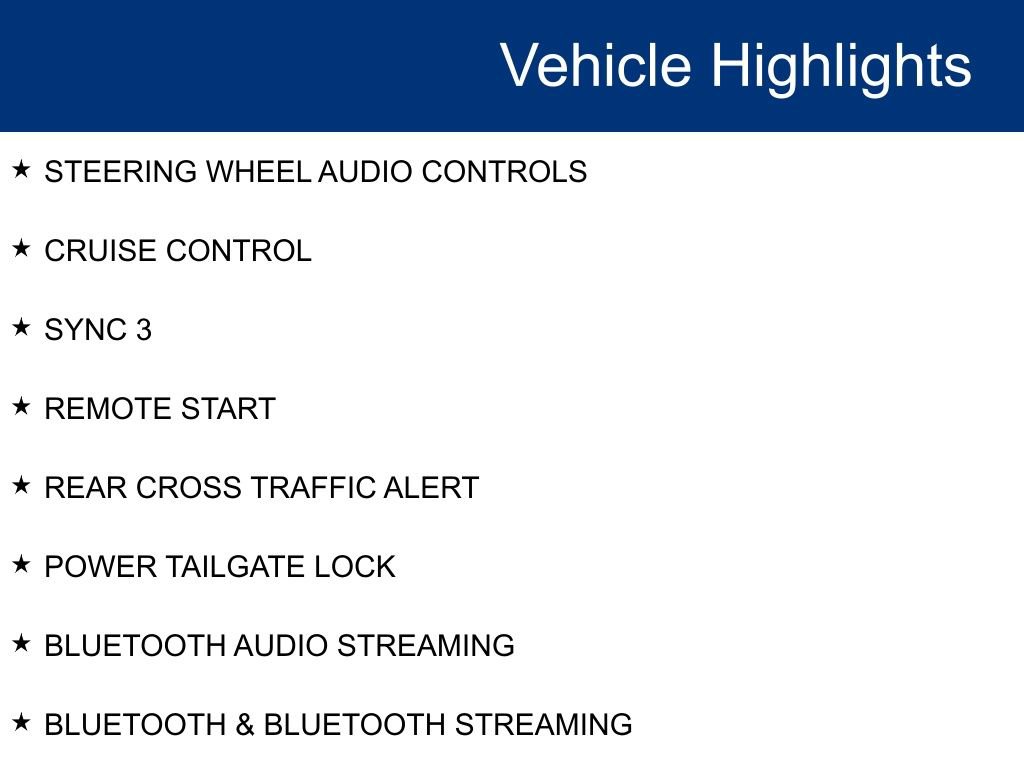 Vehicle Highlights

★ STEERING WHEEL AUDIO CONTROLS

★ CRUISE CONTROL

★ SYNC 3

★ REMOTE START

★ REAR CROSS TRAFFIC ALERT

★ POWER TAILGATE LOCK

★ BLUETOOTH AUDIO STREAMING

★ BLUETOOTH & BLUETOOTH STREAMING